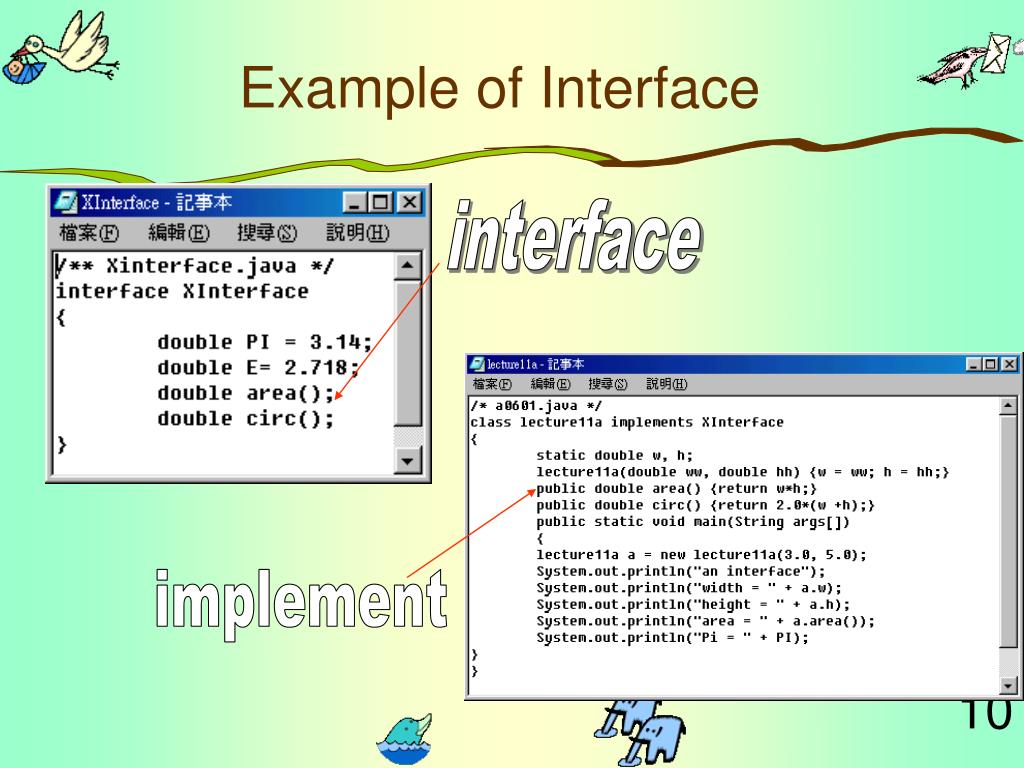 Example of Interface

XInterface - 記事本
檔案(F) 編輯(E) 搜尋(S) 說明(H)

/** Xinterface.java */
interface XInterface
{
	double PI = 3.14;
	double E= 2.718;
	double area();
	double circ();
}

interface

lecture11a - 記事本
檔案(F) 編輯(E) 搜尋(S) 說明(H)

/* a0601.java */
class lecture11a implements XInterface
{
	static double w, h;
	lecture11a(double ww, double hh) {w = ww; h = hh;}
	public double area() {return w*h;}
	public double circ() {return 2.0*(w +h);}
	public static void main(String args[])
	{
	lecture11a a = new lecture11a(3.0, 5.0);
	System.out.println("an interface");
	System.out.println("width = " + a.w);
	System.out.println("height = " + a.h);
	System.out.println("area = " + a.area());
	System.out.println("Pi = " + PI);
}
}

implement

10